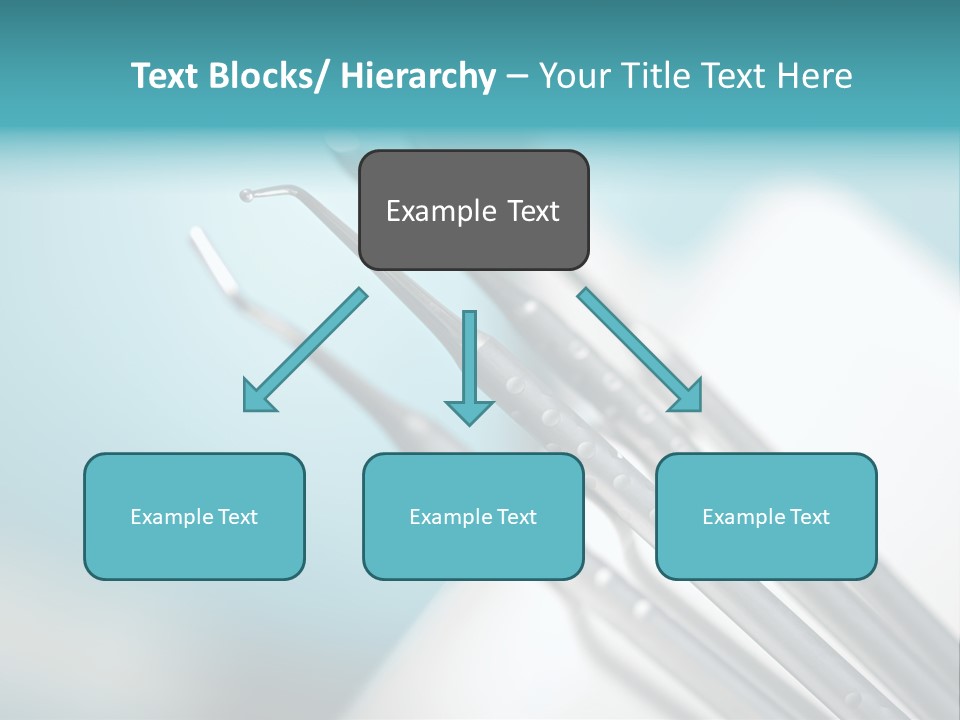 Text Blocks/ Hierarchy – Your Title Text Here

Example Text

Example Text

Example Text

Example Text